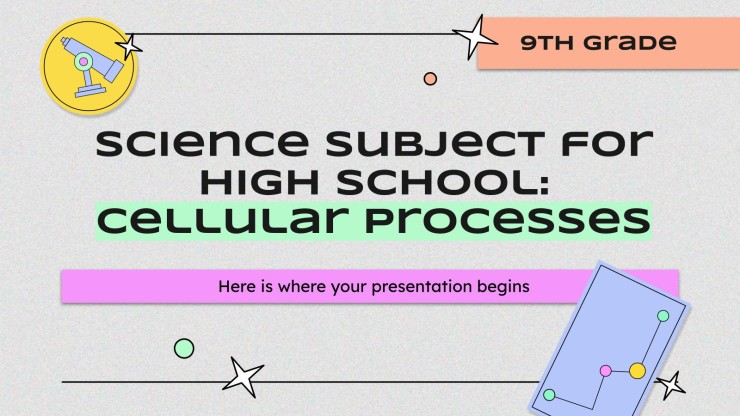 9TH GRADE

SCIENCE SUBJECT FOR HIGH SCHOOL: CELLULAR PROCESSES

Here is where your presentation begins